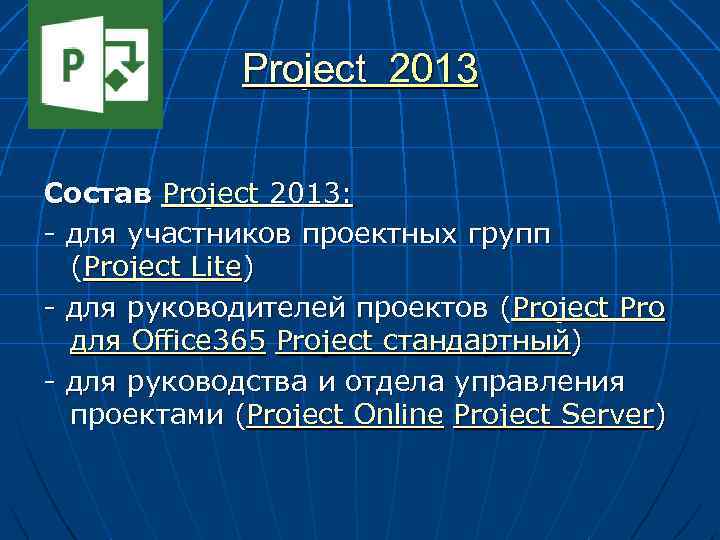 P

Project 2013

Состав Project 2013:

- для участников проектных групп (Project Lite)

- для руководителей проектов (Project Pro для Office365 Project стандартный)

- для руководства и отдела управления проектами (Project Online Project Server)